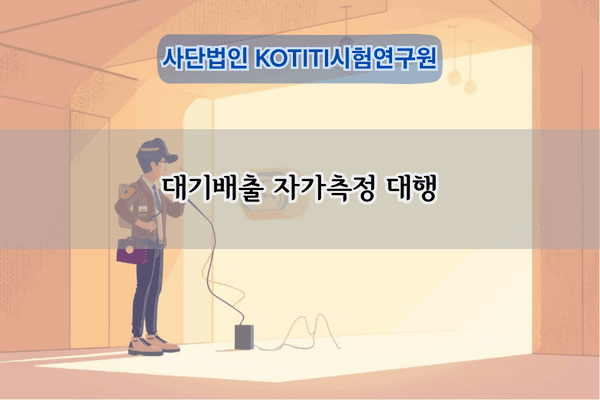 사단법인 KOTITI시험연구원

대기배출 자가측정 대행